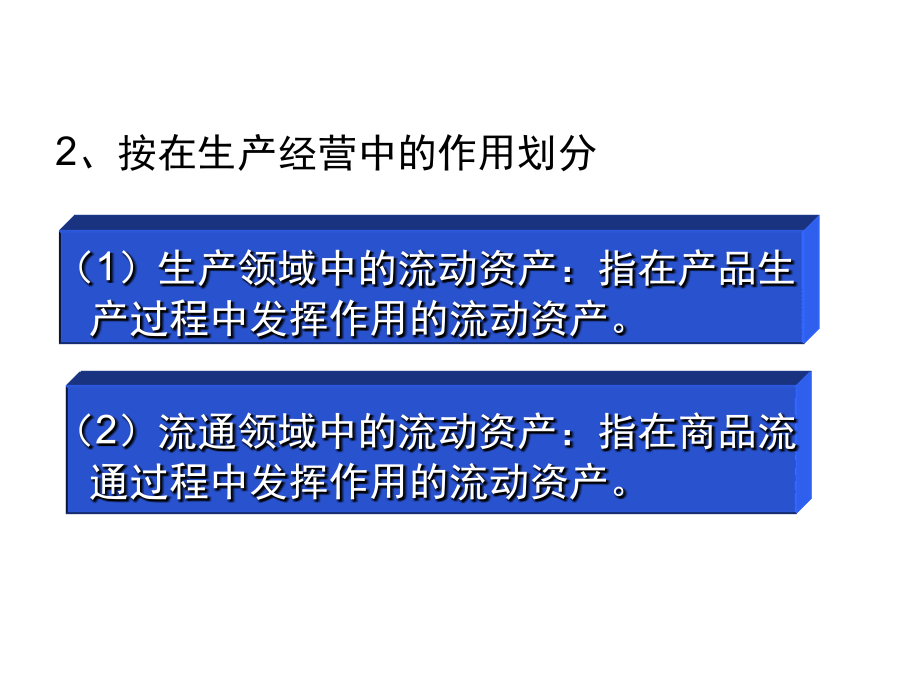 2、按在生产经营中的作用划分

（1）生产领域中的流动资产：指在产品生产过程中发挥作用的流动资产。

（2）流通领域中的流动资产：指在商品流通过程中发挥作用的流动资产。